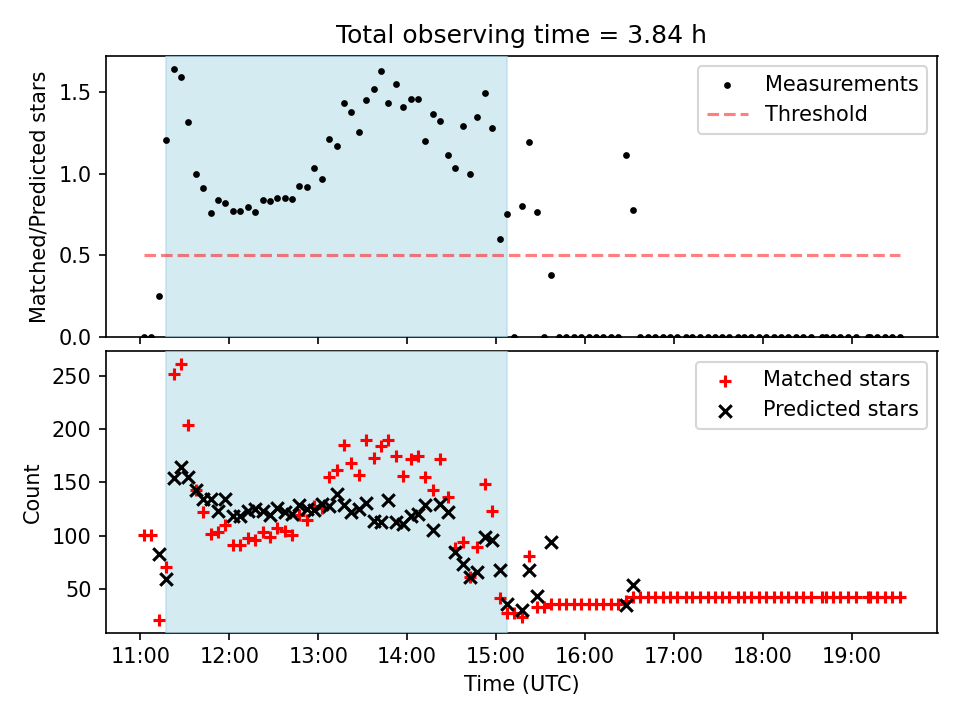 Total observing time = 3.84 h

Matched/Predicted stars

1.5
1.0
0.5
0.0

Measurements
Threshold

Count

250
200
150
100
50

Matched stars
Predicted stars

11:00 12:00 13:00 14:00 15:00 16:00 17:00 18:00 19:00

Time (UTC)